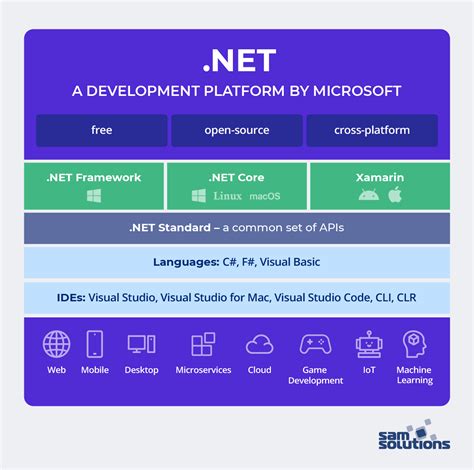 .NET
A DEVELOPMENT PLATFORM BY MICROSOFT

free

open-source

cross-platform

.NET Framework

.NET Core
Linux macOS

Xamarin

.NET Standard – a common set of APIs

Languages: C#, F#, Visual Basic

IDEs: Visual Studio, Visual Studio for Mac, Visual Studio Code, CLI, CLR

Web

Mobile

Desktop

Microservices

Cloud

Game Development

IoT

Machine Learning

sam solutions